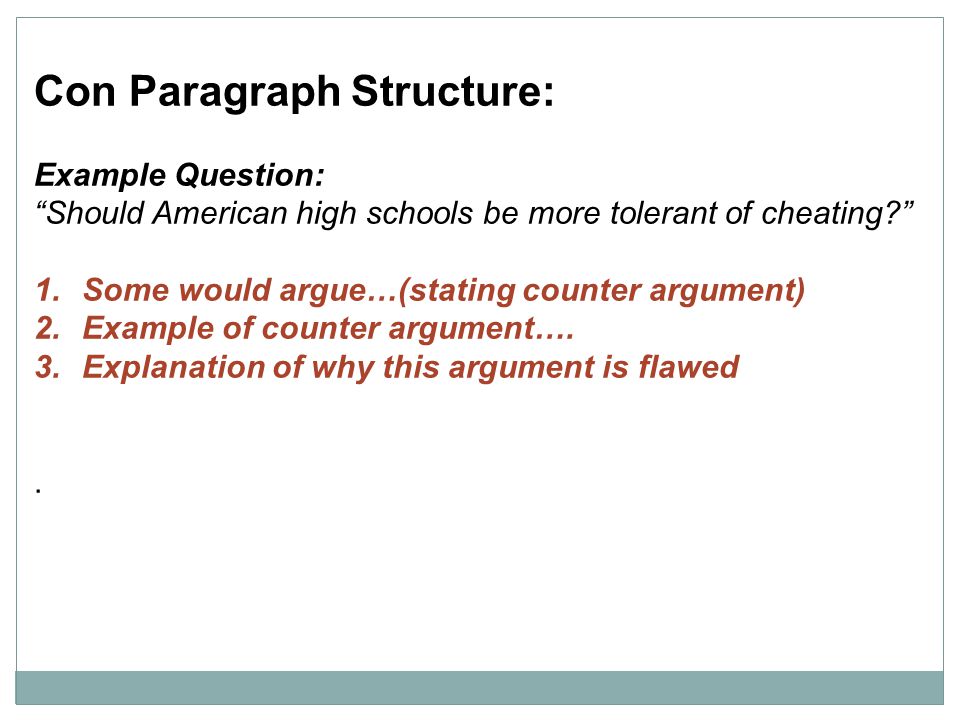 Con Paragraph Structure:

Example Question:
“Should American high schools be more tolerant of cheating?”

1. Some would argue…(stating counter argument)
2. Example of counter argument….
3. Explanation of why this argument is flawed

.